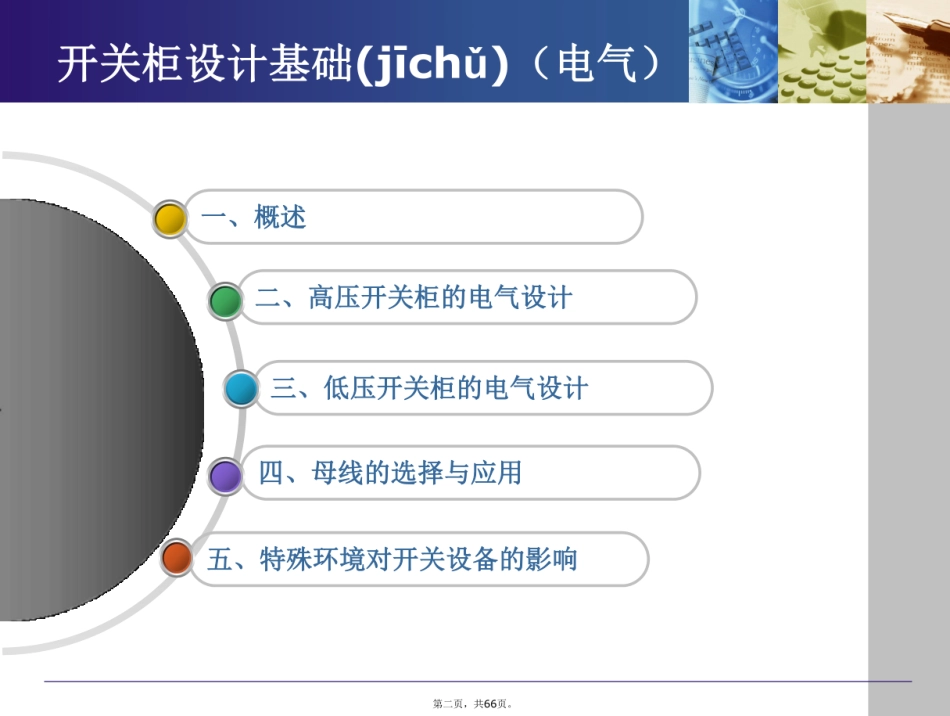 开关柜设计基础(jīchǔ)（电气）

一、概述

二、高压开关柜的电气设计

三、低压开关柜的电气设计

四、母线的选择与应用

五、特殊环境对开关设备的影响

第二页，共66页。